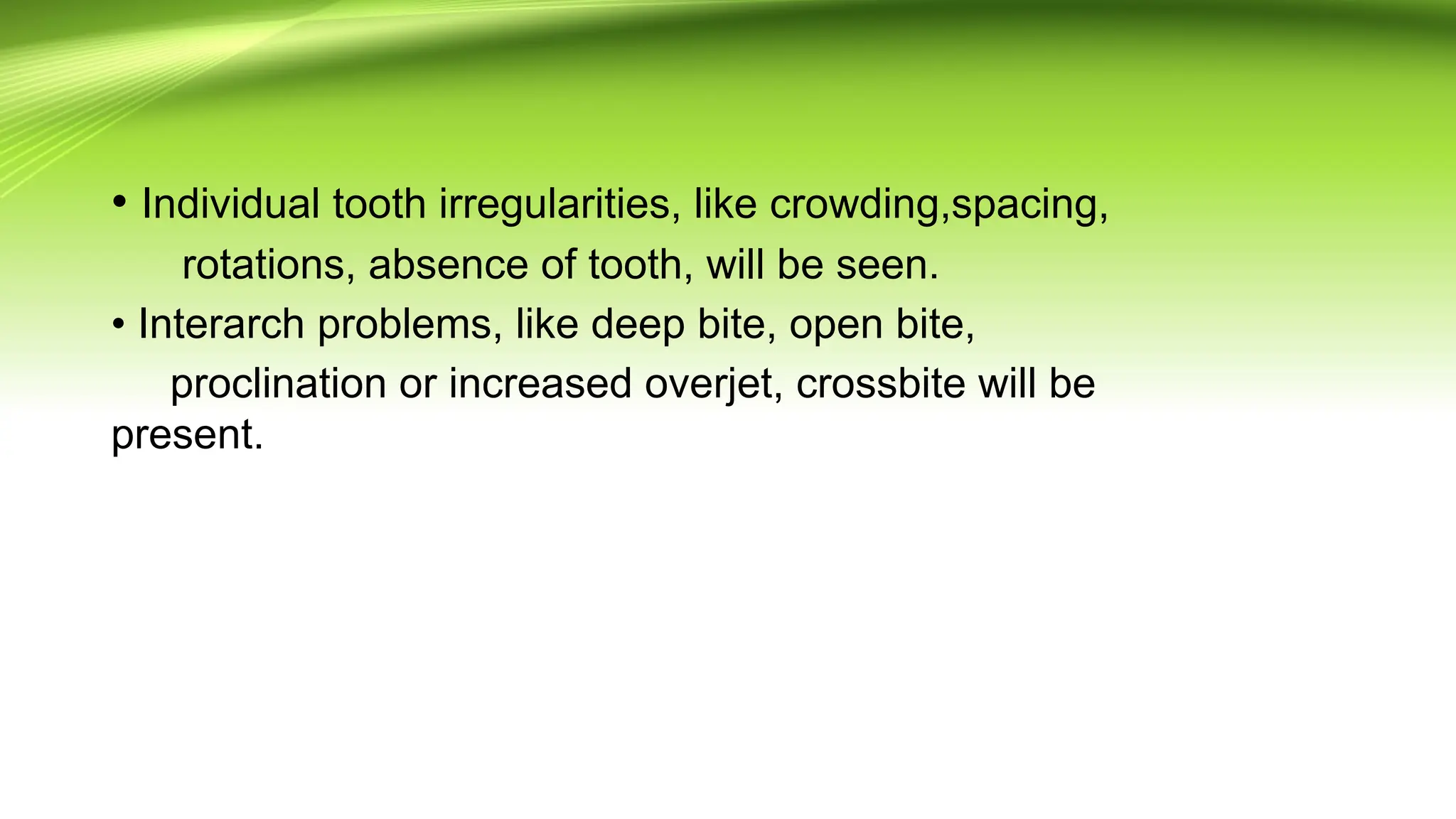 • Individual tooth irregularities, like crowding,spacing, rotations, absence of tooth, will be seen.
• Interarch problems, like deep bite, open bite, proclination or increased overjet, crossbite will be present.